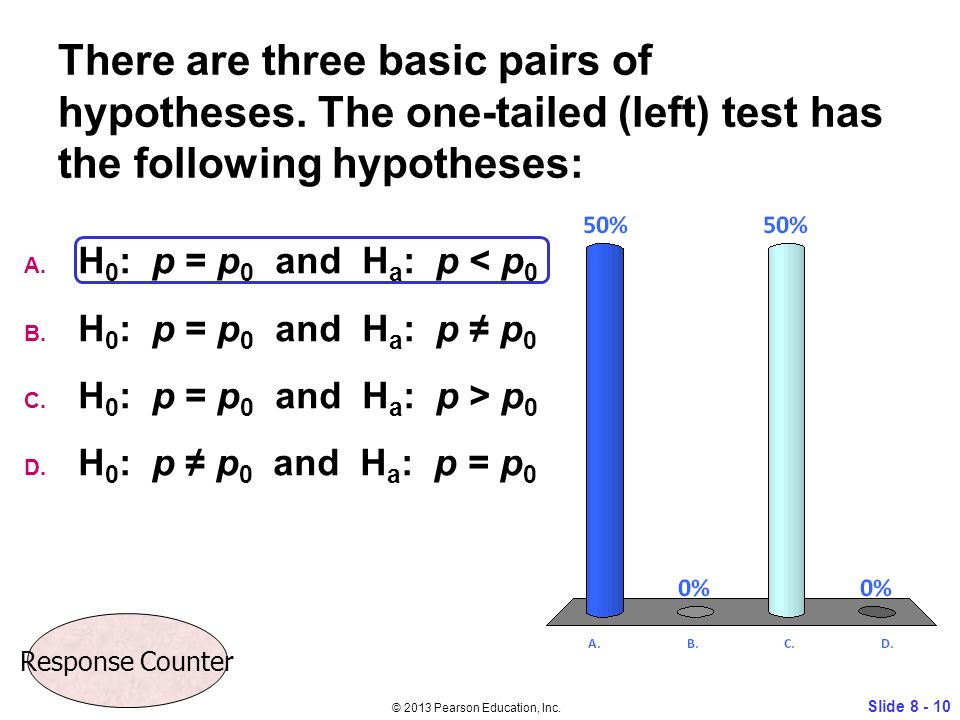 There are three basic pairs of hypotheses. The one-tailed (left) test has the following hypotheses:

A. $H_0$: $p = p_0$ and $H_a$: $p < p_0$

B. $H_0$: $p = p_0$ and $H_a$: $p \neq p_0$

C. $H_0$: $p = p_0$ and $H_a$: $p > p_0$

D. $H_0$: $p \neq p_0$ and $H_a$: $p = p_0$

50%
0%
50%
0%
A.
B.
C.
D.

Response Counter

© 2013 Pearson Education, Inc.

Slide 8 - 10